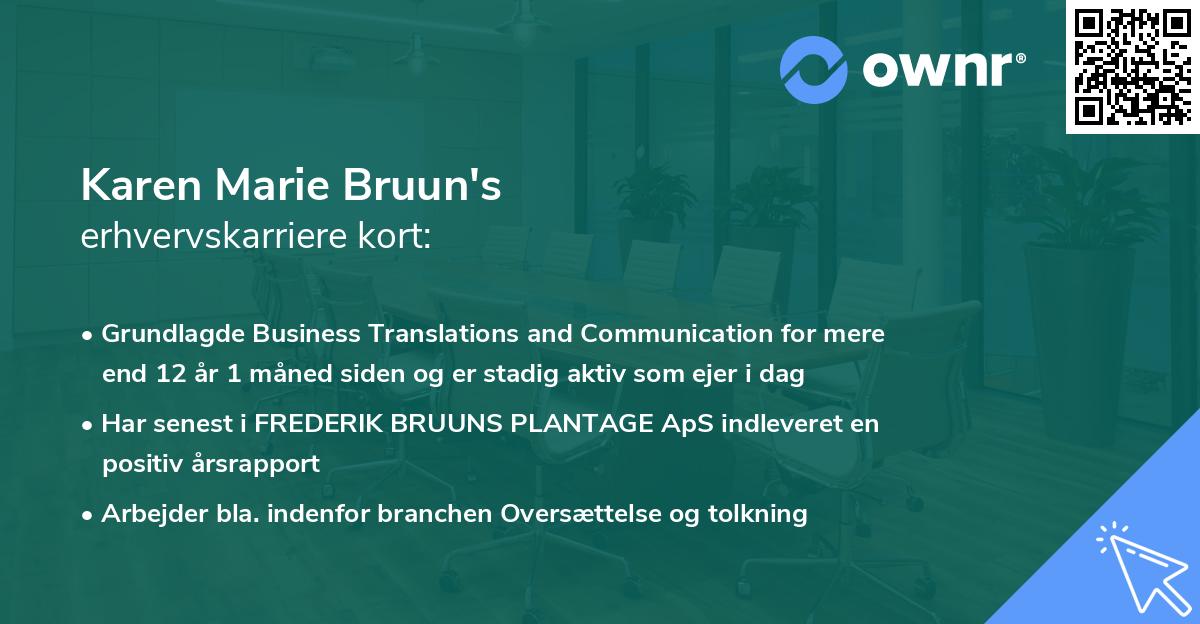 ownr®

Karen Marie Bruun's
erhvervskarriere kort:

• Grundlagde Business Translations and Communication for mere end 12 år 1 måned siden og er stadig aktiv som ejer i dag
• Har senest i FREDERIK BRUUNS PLANTAGE ApS indleveret en positiv årsrapport
• Arbejder bla. indenfor branchen Oversættelse og tolkning